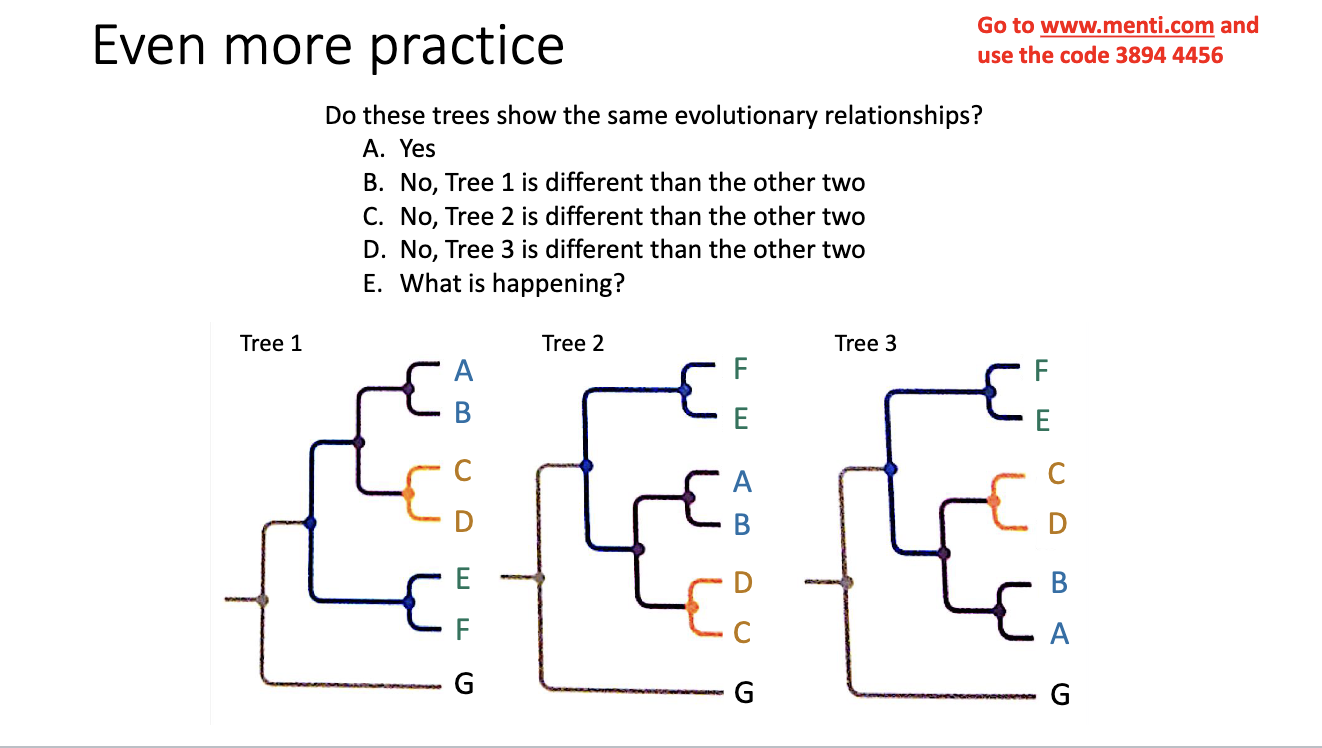 Even more practice

Go to www.menti.com and use the code 3894 4456

Do these trees show the same evolutionary relationships?
A. Yes
B. No, Tree 1 is different than the other two
C. No, Tree 2 is different than the other two
D. No, Tree 3 is different than the other two
E. What is happening?

Tree 1
A
B
C
D
E
F
G

Tree 2
F
E
A
B
D
C
G

Tree 3
F
E
C
D
B
A
G